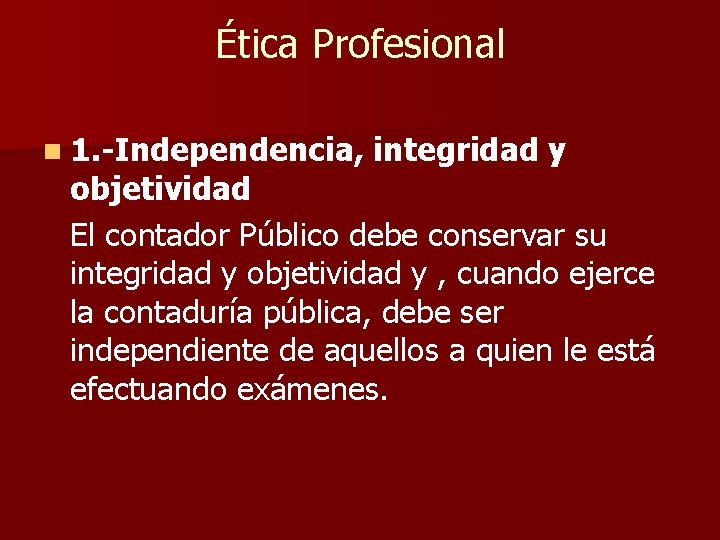 Ética Profesional

1.-Independencia, integridad y objetividad

El contador Público debe conservar su integridad y objetividad y , cuando ejerce la contaduría pública, debe ser independiente de aquellos a quien le está efectuando exámenes.